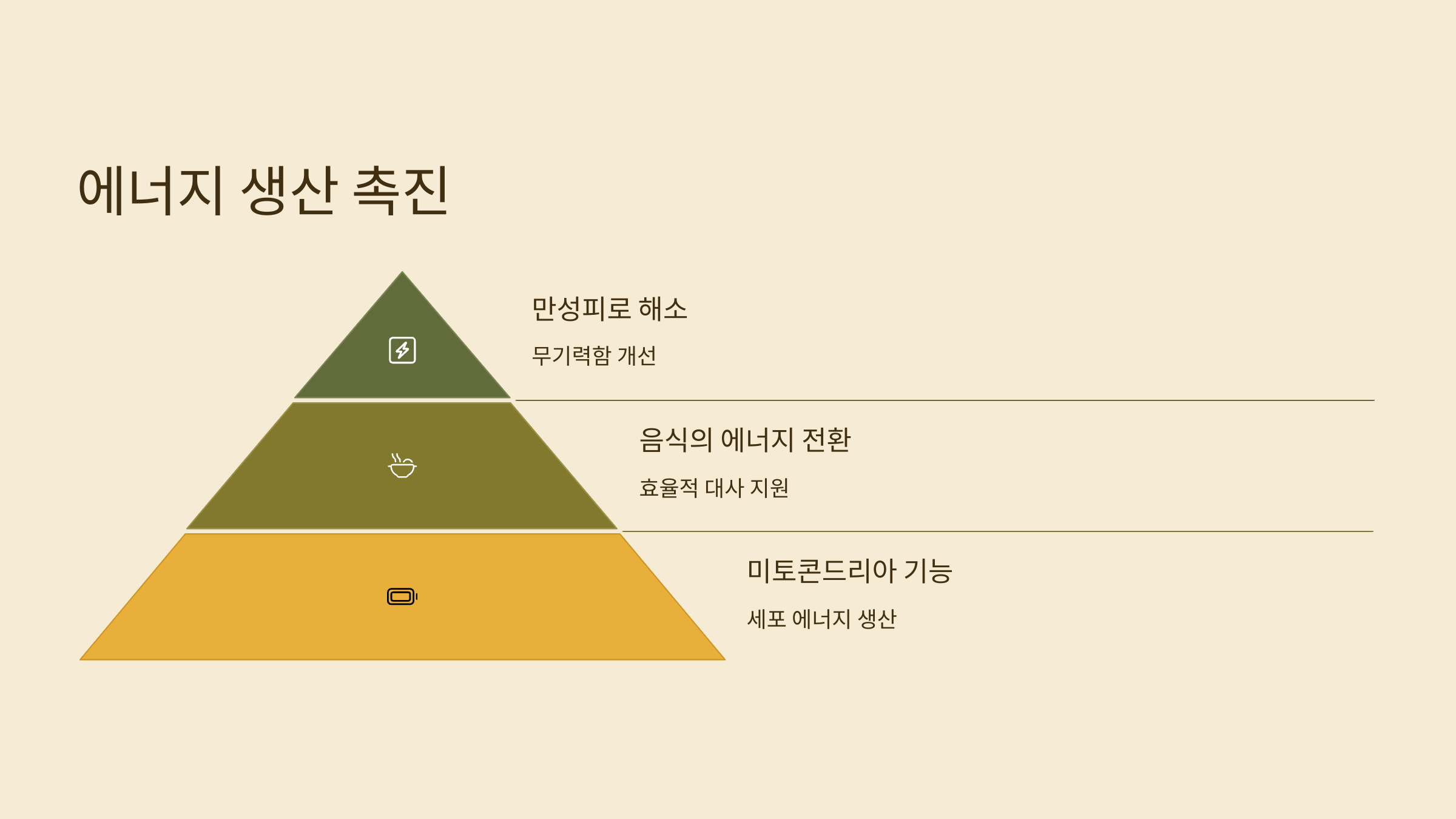 에너지 생산 촉진

만성피로 해소

무기력함 개선

음식의 에너지 전환

효율적 대사 지원

미토콘드리아 기능

세포 에너지 생산